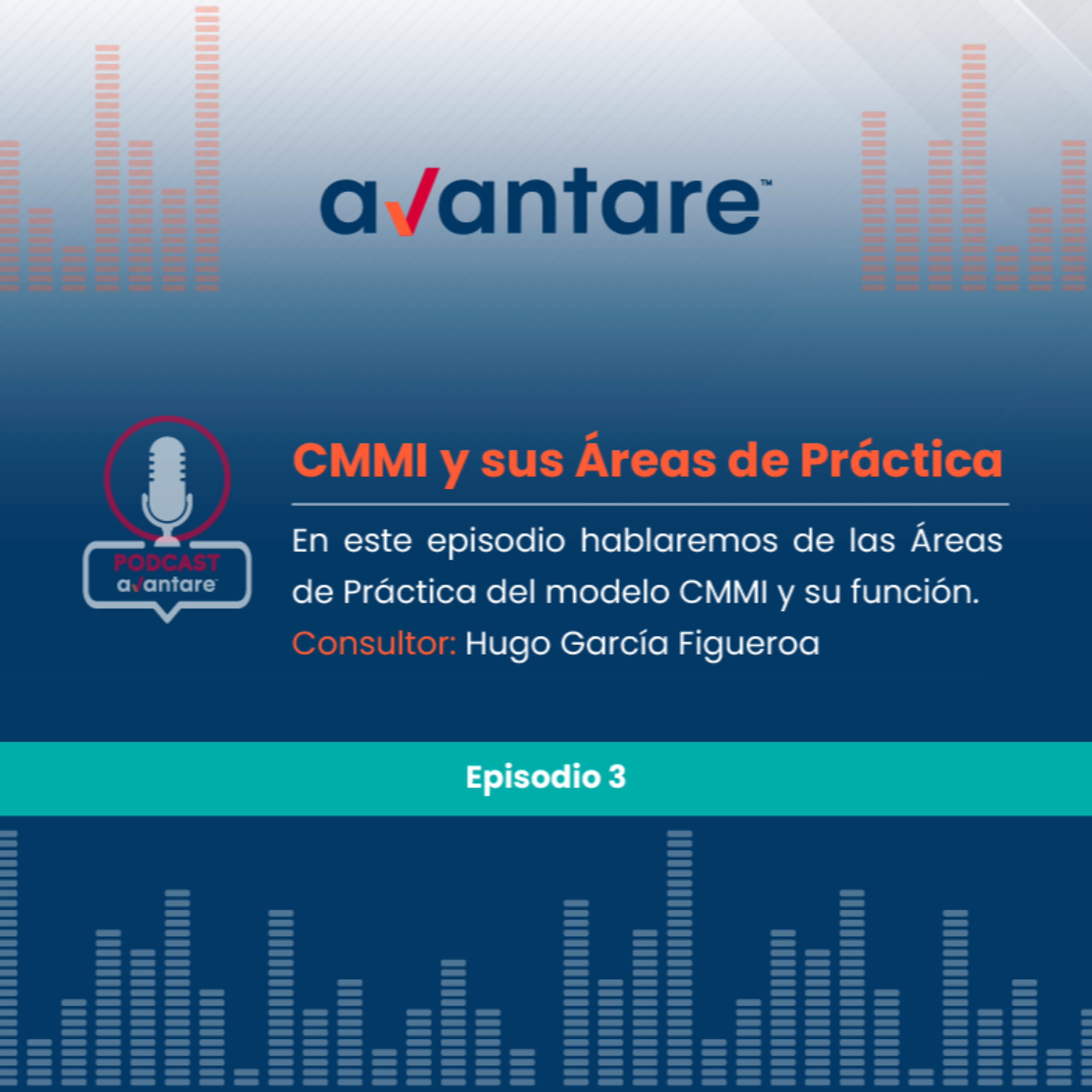 avantare™

PODCAST
avantare

CMMI y sus Áreas de Práctica

En este episodio hablaremos de las Áreas de Práctica del modelo CMMI y su función.

Consultor: Hugo García Figueroa

Episodio 3